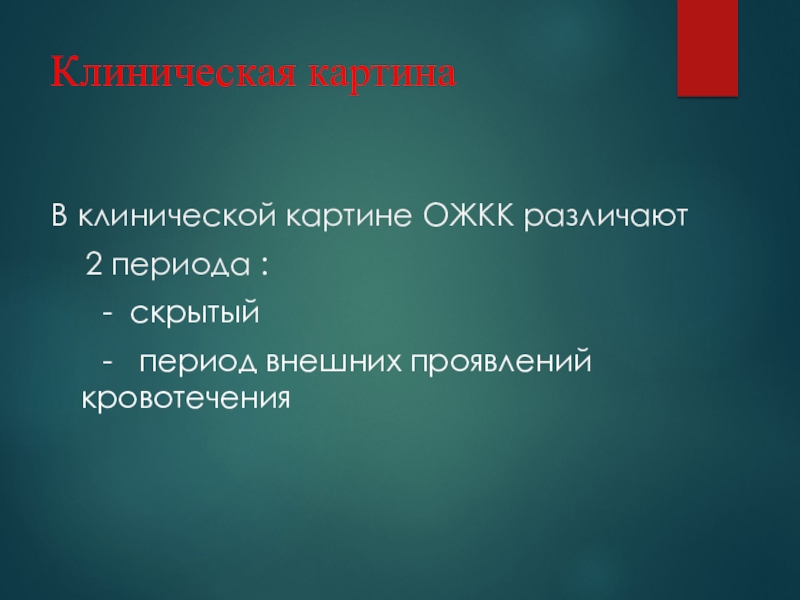 Клиническая картина

В клинической картине ОЖКК различают 2 периода :

- скрытый

- период внешних проявлений кровотечения